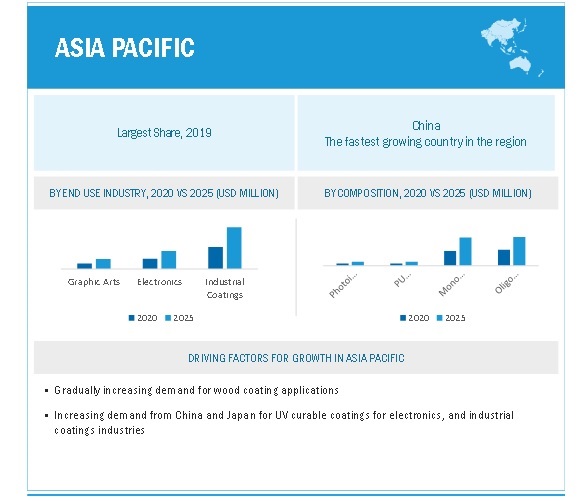 ASIA PACIFIC

Largest Share, 2019

China
The fastest growing country in the region

BY END USE INDUSTRY, 2020 VS 2025 (USD MILLION)

Graphic Arts
Electronics
Industrial Coatings

2020 2025

BY COMPOSITION, 2020 VS 2025 (USD MILLION)

Photoi...
PU...
Mono...
Oligo...

2020 2025

DRIVING FACTORS FOR GROWTH IN ASIA PACIFIC

▪ Gradually increasing demand for wood coating applications

▪ Increasing demand from China and Japan for UV curable coatings for electronics, and industrial coatings industries